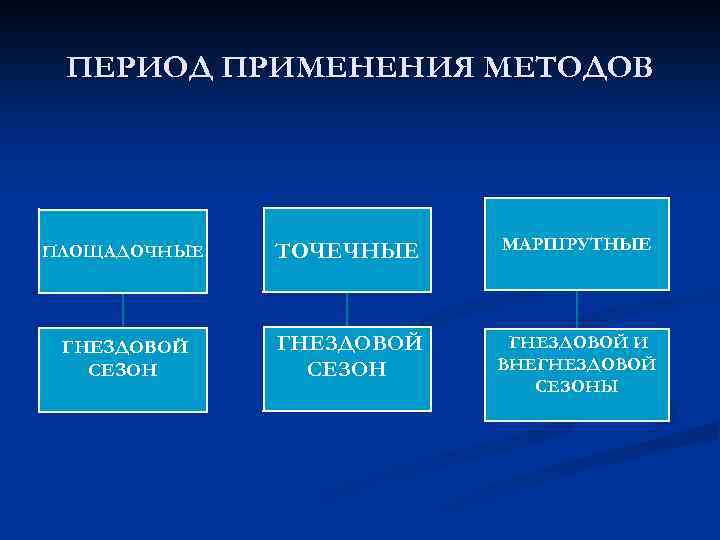 ПЕРИОД ПРИМЕНЕНИЯ МЕТОДОВ

ПЛОЩАДОЧНЫЕ

ГНЕЗДОВОЙ СЕЗОН

ТОЧЕЧНЫЕ

ГНЕЗДОВОЙ СЕЗОН

МАРШРУТНЫЕ

ГНЕЗДОВОЙ И ВНЕГНЕЗДОВОЙ СЕЗОНЫ